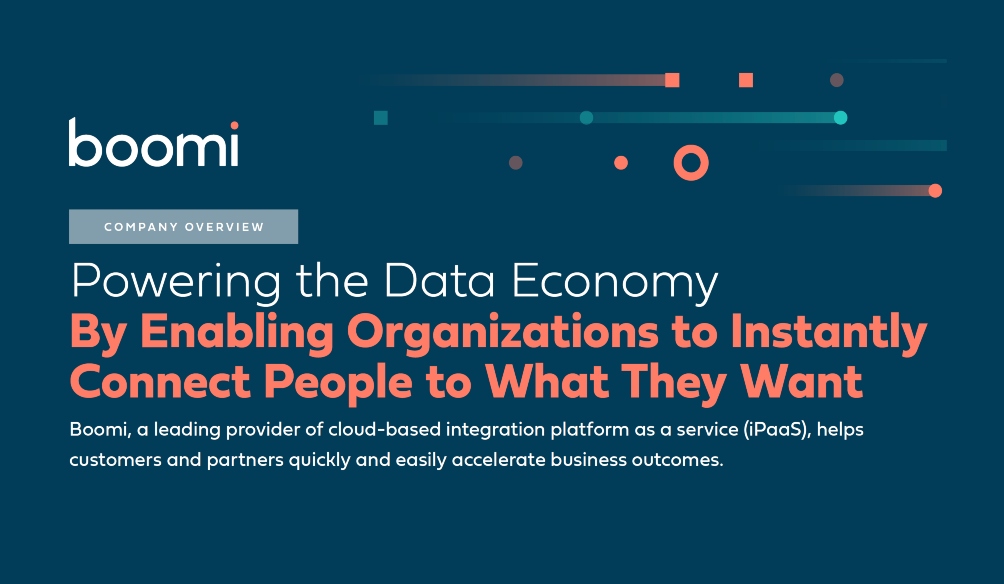 boomi

COMPANY OVERVIEW

Powering the Data Economy
By Enabling Organizations to Instantly Connect People to What They Want

Boomi, a leading provider of cloud-based integration platform as a service (iPaaS), helps customers and partners quickly and easily accelerate business outcomes.